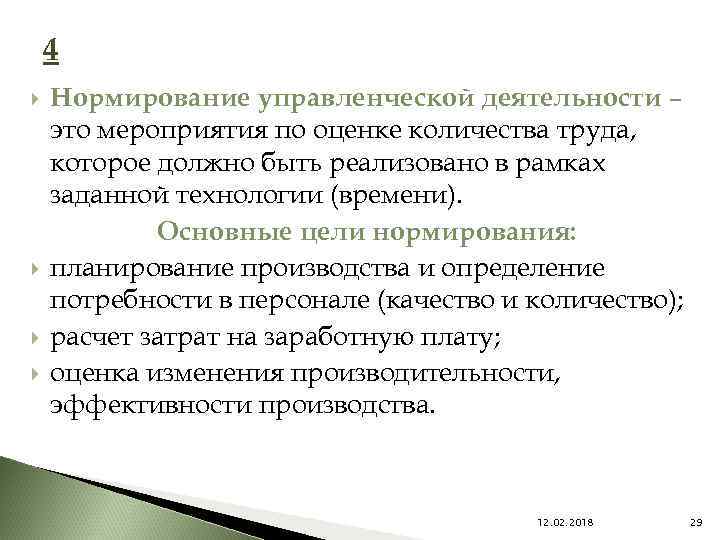 4

Нормирование управленческой деятельности – это мероприятия по оценке количества труда, которое должно быть реализовано в рамках заданной технологии (времени).

Основные цели нормирования:

планирование производства и определение потребности в персонале (качество и количество);

расчет затрат на заработную плату;

оценка изменения производительности, эффективности производства.

12.02.2018

29